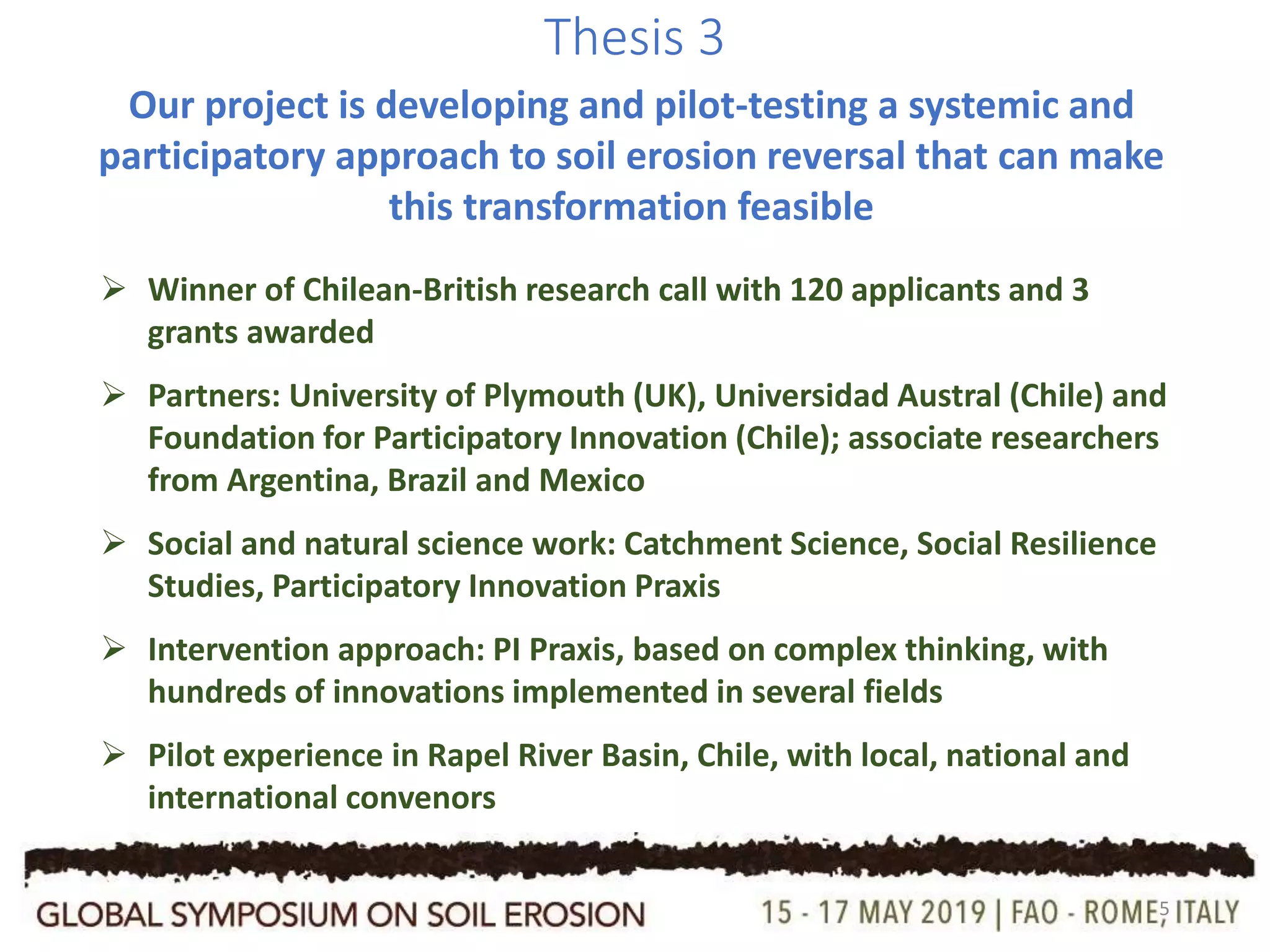 Thesis 3

Our project is developing and pilot-testing a systemic and participatory approach to soil erosion reversal that can make this transformation feasible

➢ Winner of Chilean-British research call with 120 applicants and 3 grants awarded

➢ Partners: University of Plymouth (UK), Universidad Austral (Chile) and Foundation for Participatory Innovation (Chile); associate researchers from Argentina, Brazil and Mexico

➢ Social and natural science work: Catchment Science, Social Resilience Studies, Participatory Innovation Praxis

➢ Intervention approach: PI Praxis, based on complex thinking, with hundreds of innovations implemented in several fields

➢ Pilot experience in Rapel River Basin, Chile, with local, national and international convenors

GLOBAL SYMPOSIUM ON SOIL EROSION

15 - 17 MAY 2019 | FAO - ROME, ITALY

5